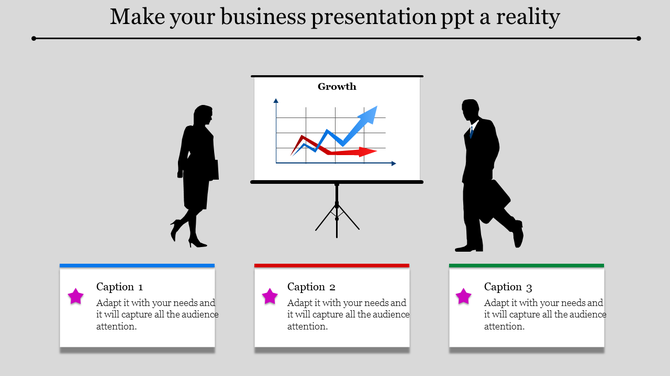 Make your business presentation ppt a reality

Growth

Caption 1
Adapt it with your needs and it will capture all the audience attention.

Caption 2
Adapt it with your needs and it will capture all the audience attention.

Caption 3
Adapt it with your needs and it will capture all the audience attention.